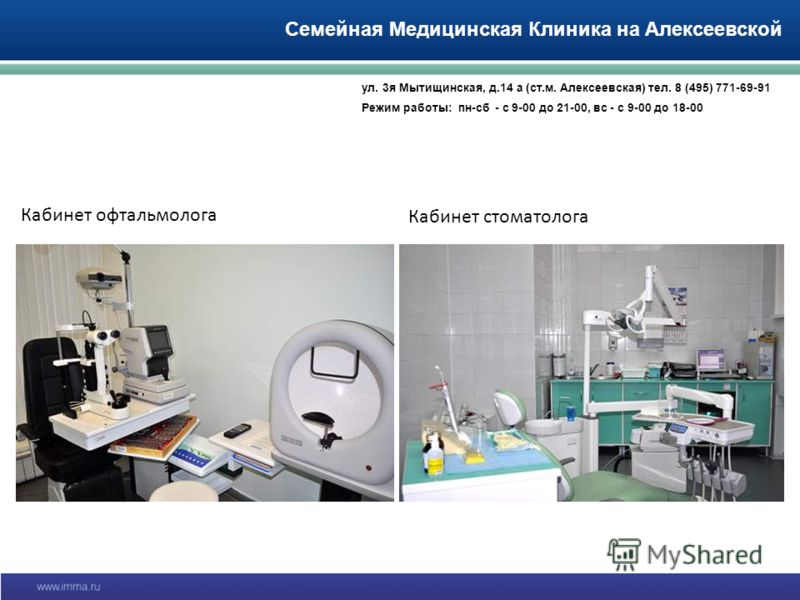 Семейная Медицинская Клиника на Алексеевской

ул. 3я Мытищинская, д.14 а (ст.м. Алексеевская) тел. 8 (495) 771-69-91
Режим работы: пн-сб - с 9-00 до 21-00, вс - с 9-00 до 18-00

Кабинет офтальмолога

Кабинет стоматолога

MyShared

www.imma.ru